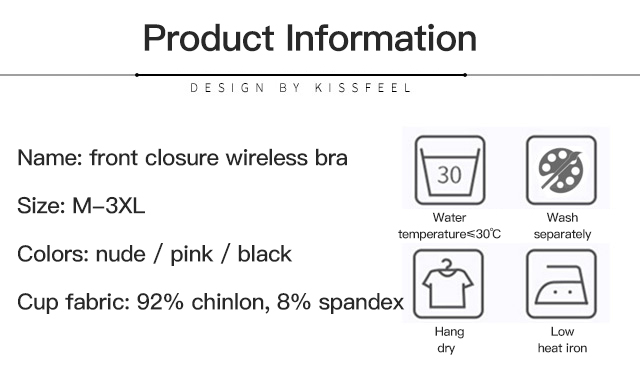 Product Information

DESIGN BY KISSFEEL

Name: front closure wireless bra

Size: M–3XL

Colors: nude / pink / black

Cup fabric: 92% chinlon, 8% spandex

30

Water temperature≤30℃

Wash separately

Hang dry

Low heat iron